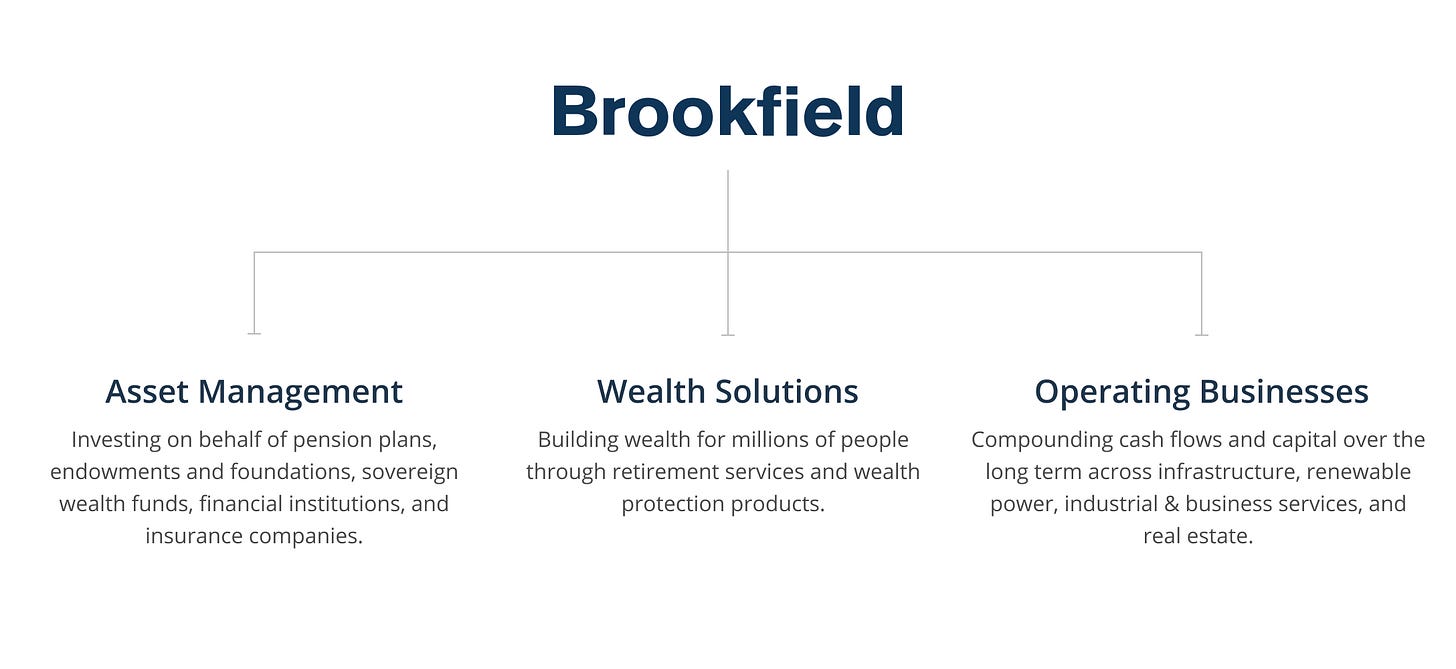 Brookfield

Asset Management

Investing on behalf of pension plans, endowments and foundations, sovereign wealth funds, financial institutions, and insurance companies.

Wealth Solutions

Building wealth for millions of people through retirement services and wealth protection products.

Operating Businesses

Compounding cash flows and capital over the long term across infrastructure, renewable power, industrial & business services, and real estate.